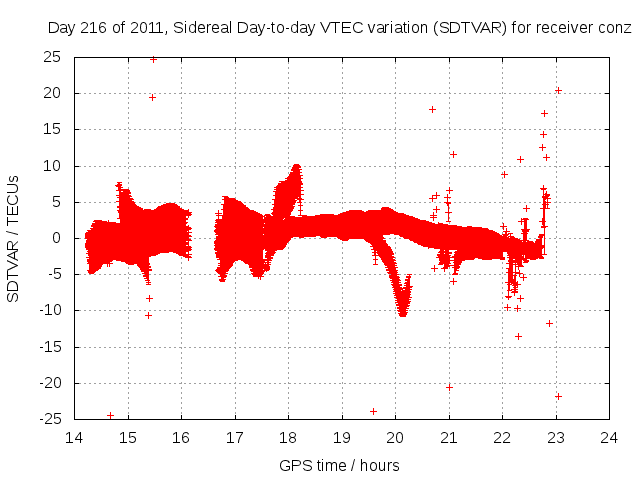 Day 216 of 2011, Sidereal Day-to-day VTEC variation (SDTVAR) for receiver conz

SDTVAR / TECUs

25
20
15
10
5
0
-5
-10
-15
-20
-25

14 15 16 17 18 19 20 21 22 23 24

GPS time / hours